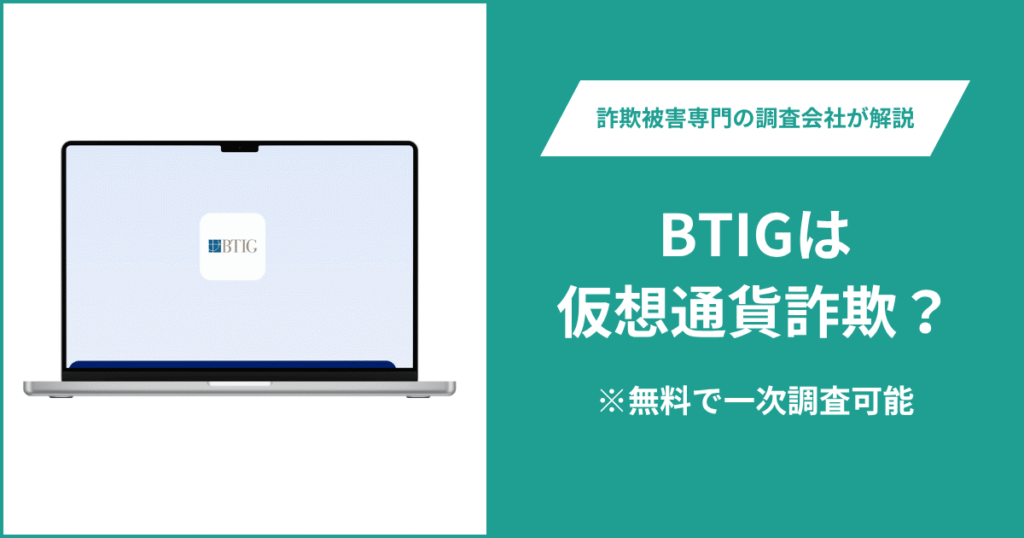 BTIG

詐欺被害専門の調査会社が解説

BTIGは
仮想通貨詐欺？

※無料で一次調査可能